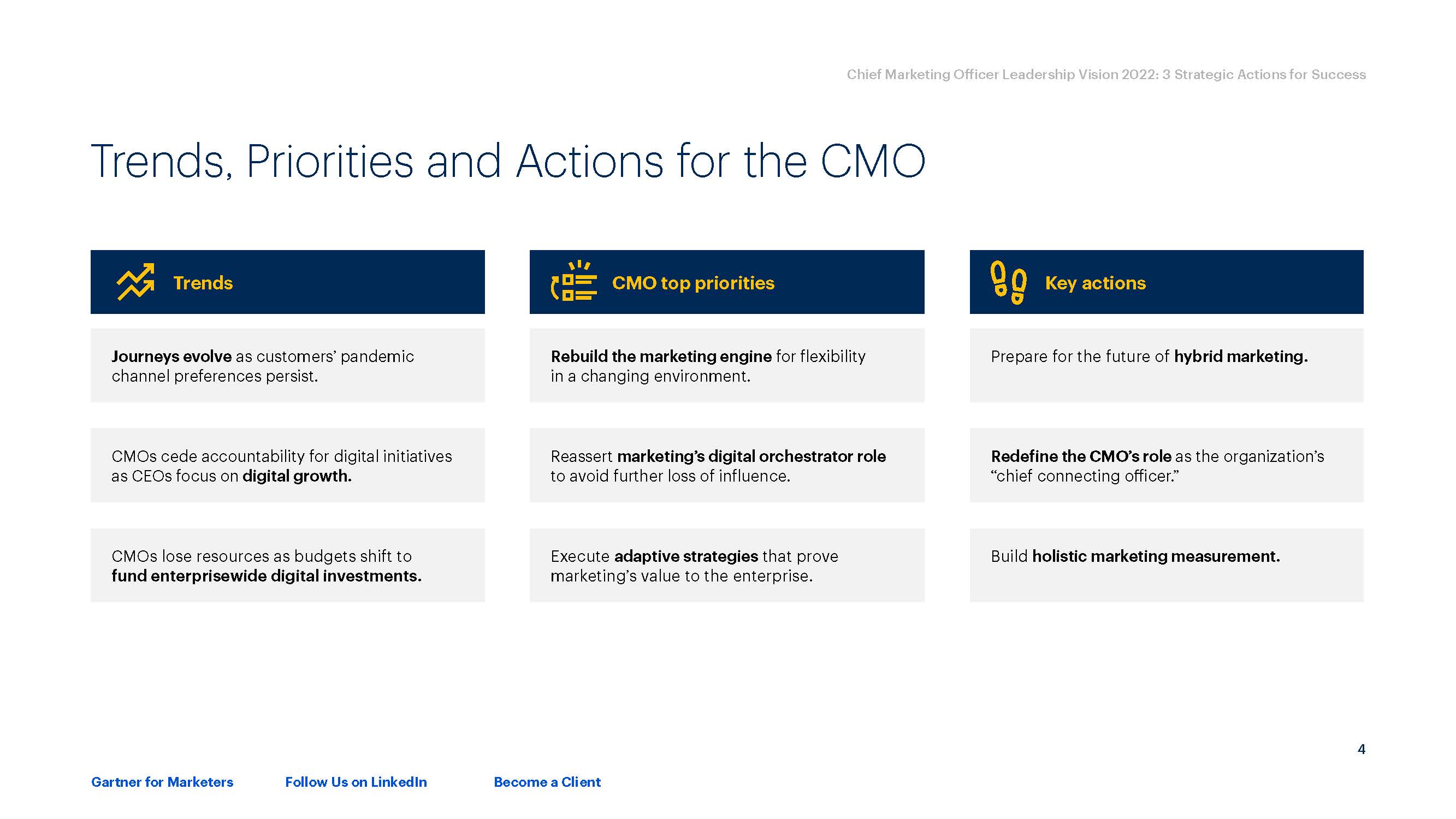 Chief Marketing Officer Leadership Vision 2022: 3 Strategic Actions for Success

Trends, Priorities and Actions for the CMO

Trends

Journeys evolve as customers' pandemic channel preferences persist.

CMOs cede accountability for digital initiatives as CEOs focus on digital growth.

CMOs lose resources as budgets shift to fund enterprisewide digital investments.

CMO top priorities

Rebuild the marketing engine for flexibility in a changing environment.

Reassert marketing's digital orchestrator role to avoid further loss of influence.

Execute adaptive strategies that prove marketing's value to the enterprise.

Key actions

Prepare for the future of hybrid marketing.

Redefine the CMO's role as the organization's "chief connecting officer."

Build holistic marketing measurement.

4

Gartner for Marketers

Follow Us on LinkedIn

Become a Client